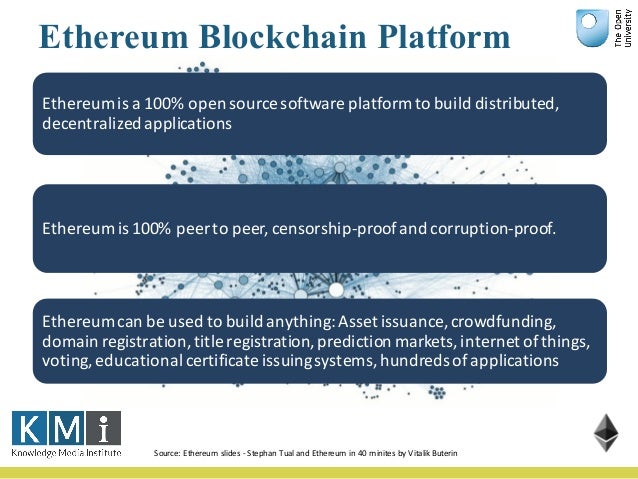 Ethereum Blockchain Platform

The Open University

Ethereum is a 100% open source software platform to build distributed, decentralized applications

Ethereum is 100% peer to peer, censorship-proof and corruption-proof.

Ethereum can be used to build anything: Asset issuance, crowdfunding, domain registration, title registration, prediction markets, internet of things, voting, educational certificate issuing systems, hundreds of applications

KMi
Knowledge Media Institute

Source: Ethereum slides - Stephan Tual and Ethereum in 40 minites by Vitalik Buterin